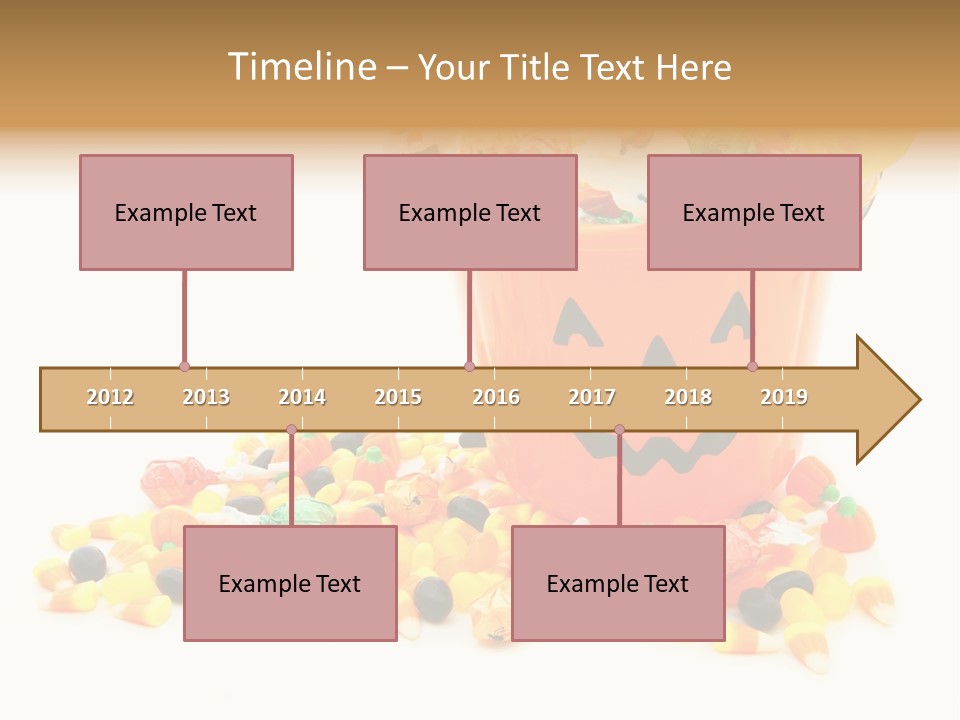 Timeline – Your Title Text Here

Example Text

Example Text

Example Text

2012 2013 2014 2015 2016 2017 2018 2019

Example Text

Example Text